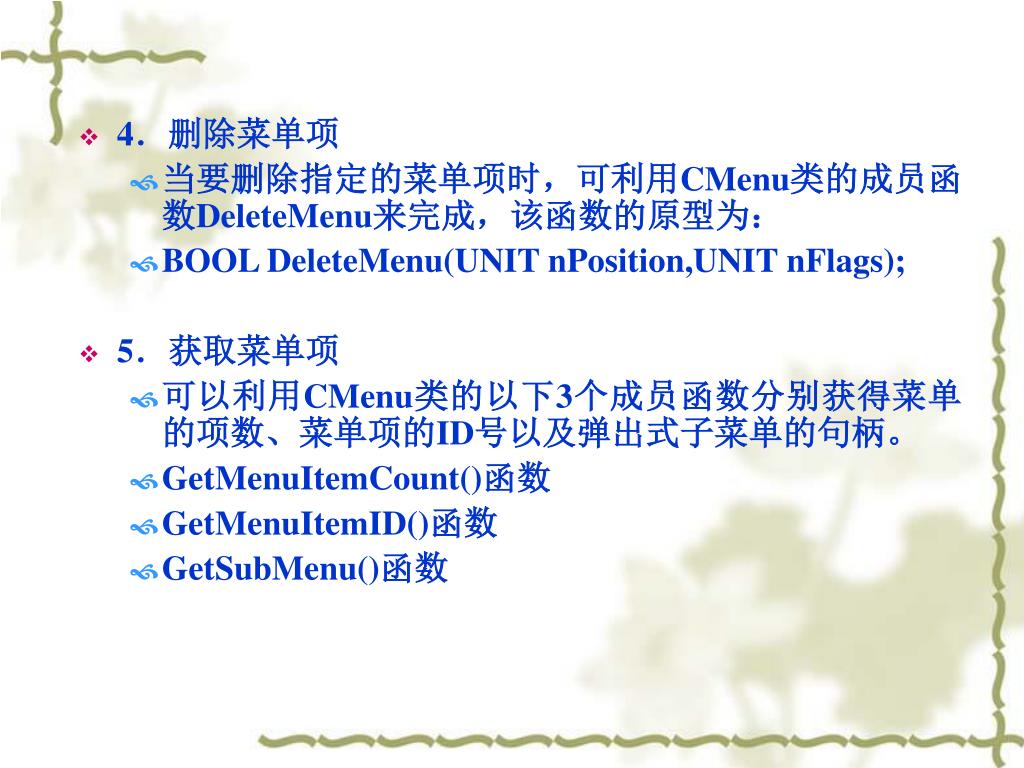 4．删除菜单项

当要删除指定的菜单项时，可利用CMenu类的成员函数DeleteMenu来完成，该函数的原型为：

BOOL DeleteMenu(UNIT nPosition,UNIT nFlags);

5．获取菜单项

可以利用CMenu类的以下3个成员函数分别获得菜单的项数、菜单项的ID号以及弹出式子菜单的句柄。

GetMenuItemCount()函数

GetMenuItemID()函数

GetSubMenu()函数